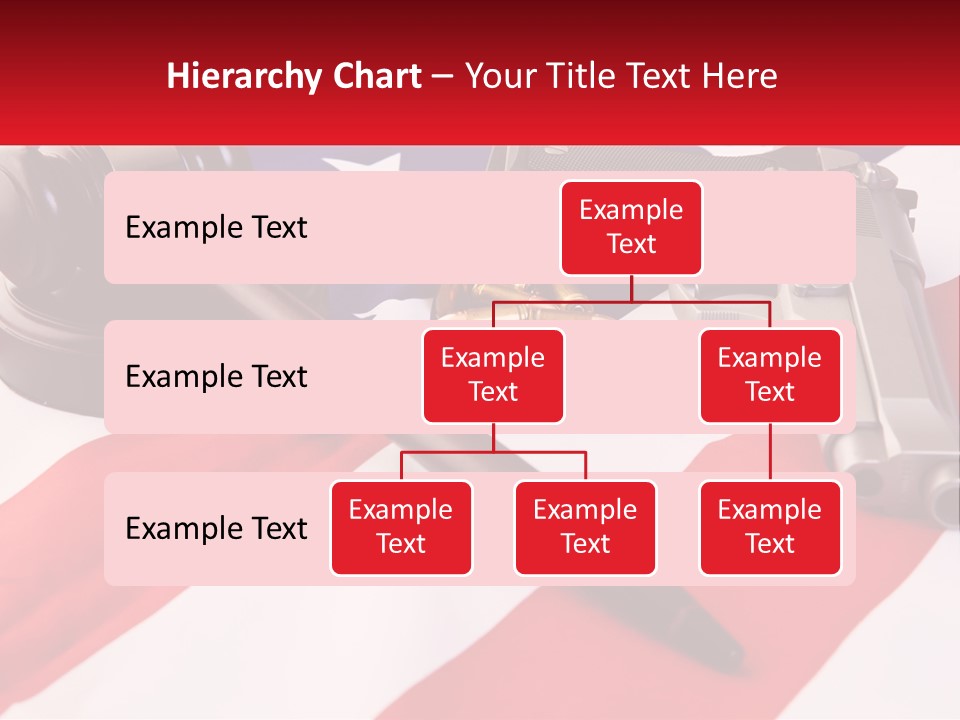 Hierarchy Chart – Your Title Text Here

Example Text

Example Text

Example Text

Example Text

Example Text

Example Text

Example Text

Example Text

Example Text